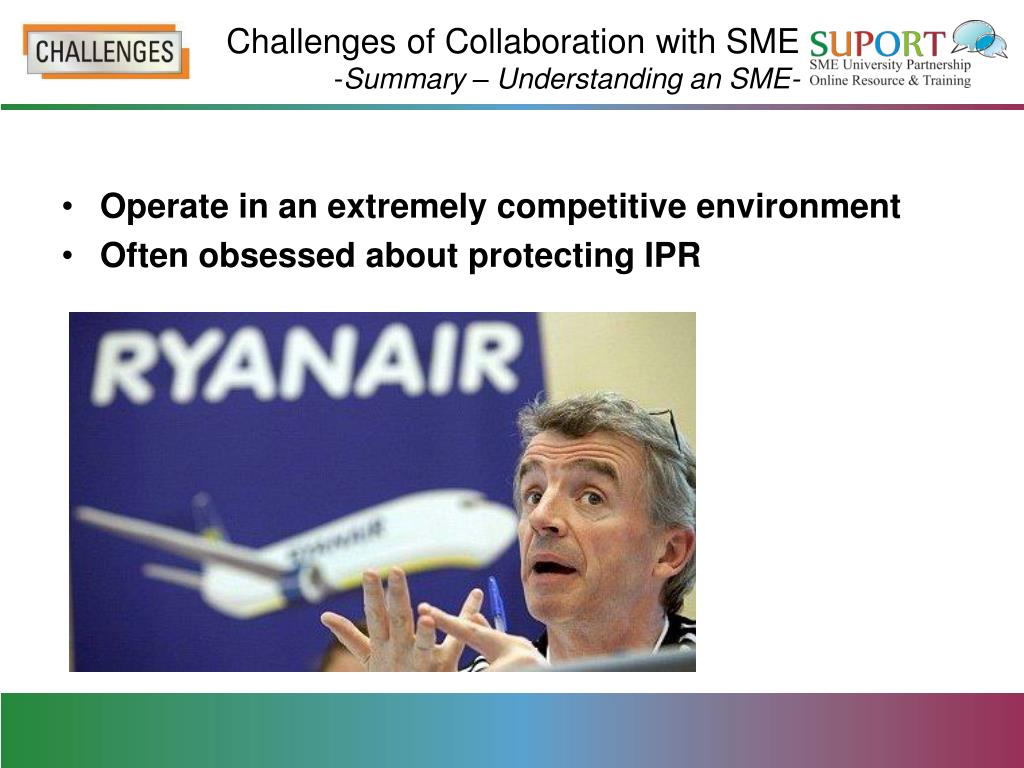 CHALLENGES

Challenges of Collaboration with SME
-Summary – Understanding an SME-

SUPORT
SME University Partnership
Online Resource & Training

• Operate in an extremely competitive environment
• Often obsessed about protecting IPR

RYANAIR
RYANAIR